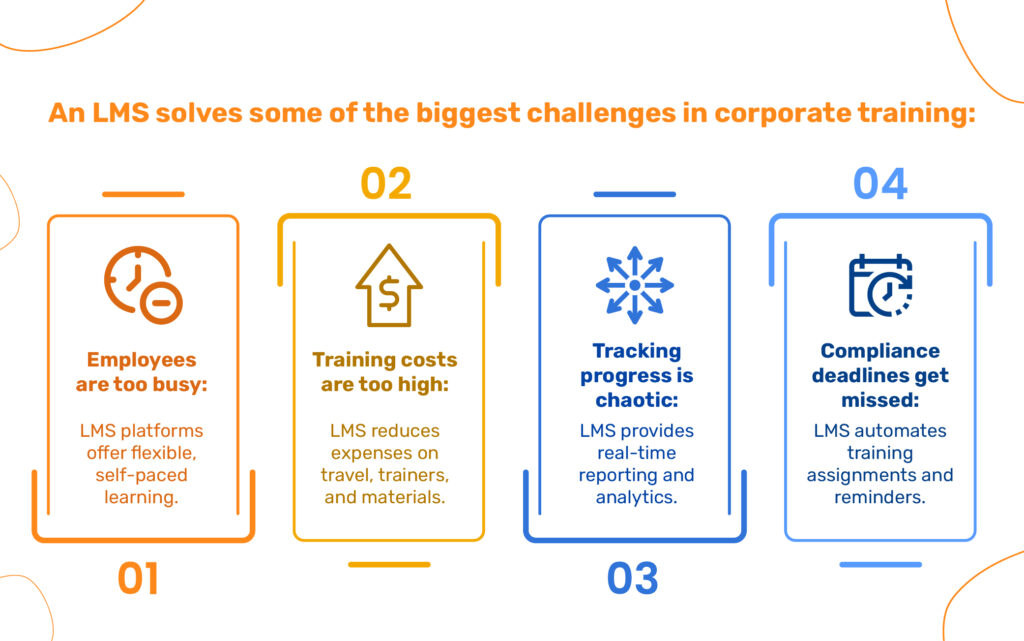 An LMS solves some of the biggest challenges in corporate training:

01

Employees are too busy:

LMS platforms offer flexible, self-paced learning.

02

Training costs are too high:

LMS reduces expenses on travel, trainers, and materials.

03

Tracking progress is chaotic:

LMS provides real-time reporting and analytics.

04

Compliance deadlines get missed:

LMS automates training assignments and reminders.